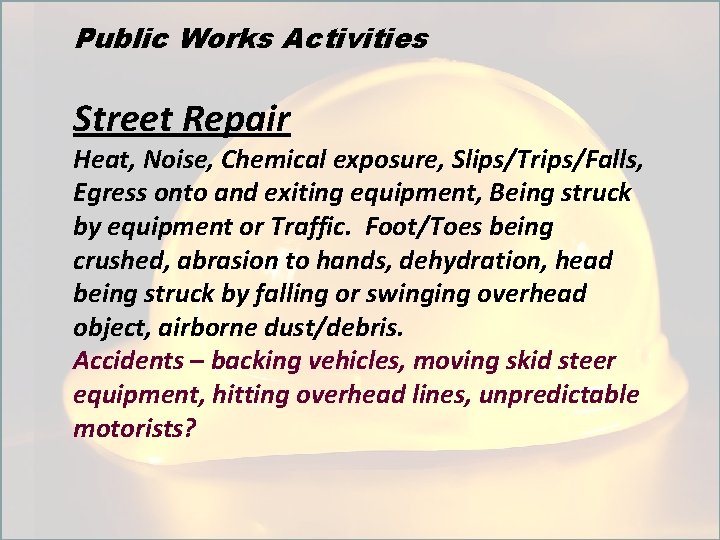 Public Works Activities

Street Repair

Heat, Noise, Chemical exposure, Slips/Trips/Falls, Egress onto and exiting equipment, Being struck by equipment or Traffic. Foot/Toes being crushed, abrasion to hands, dehydration, head being struck by falling or swinging overhead object, airborne dust/debris.
Accidents – backing vehicles, moving skid steer equipment, hitting overhead lines, unpredictable motorists?